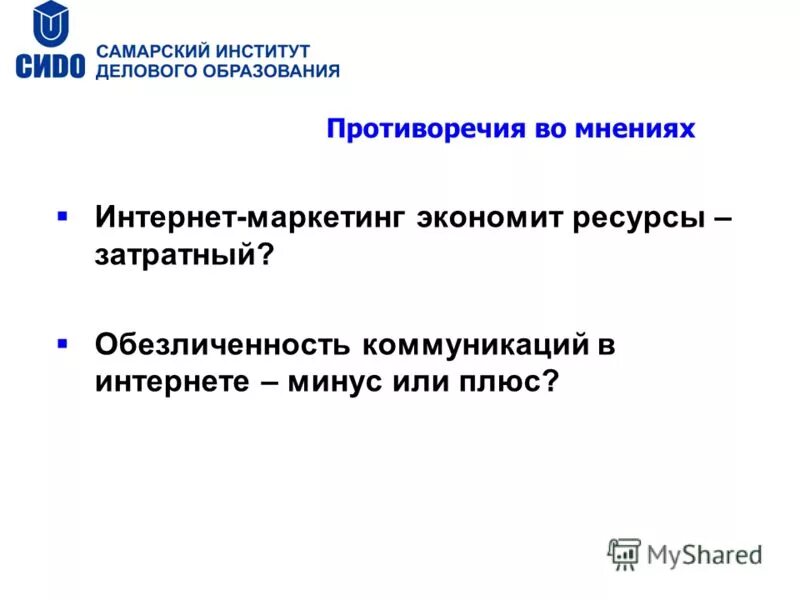 СИДО САМАРСКИЙ ИНСТИТУТ ДЕЛОВОГО ОБРАЗОВАНИЯ

Противоречия во мнениях

▪ Интернет-маркетинг экономит ресурсы – затратный?

▪ Обезличенность коммуникаций в интернете – минус или плюс?

MyShared